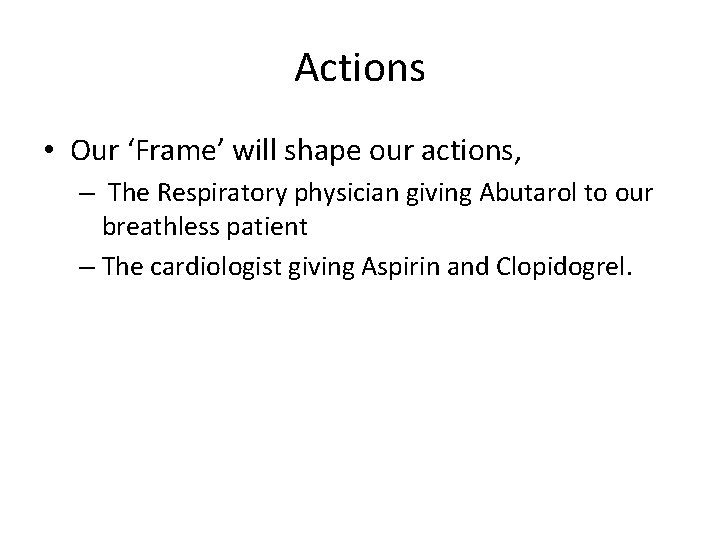 Actions

• Our ‘Frame’ will shape our actions,
– The Respiratory physician giving Abutarol to our breathless patient
– The cardiologist giving Aspirin and Clopidogrel.